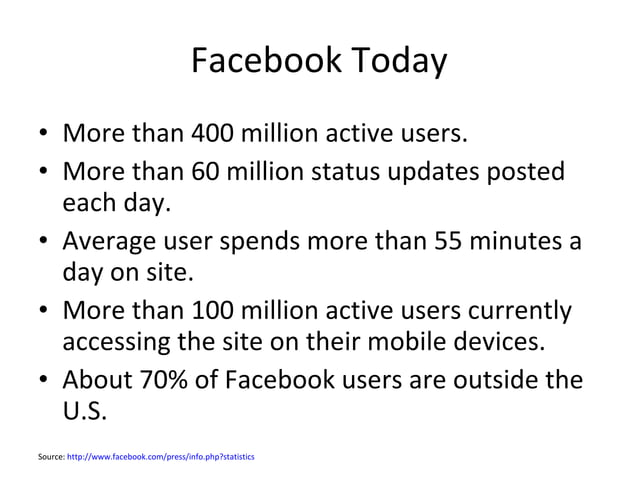 Facebook Today

• More than 400 million active users.
• More than 60 million status updates posted each day.
• Average user spends more than 55 minutes a day on site.
• More than 100 million active users currently accessing the site on their mobile devices.
• About 70% of Facebook users are outside the U.S.

Source: http://www.facebook.com/press/info.php?statistics